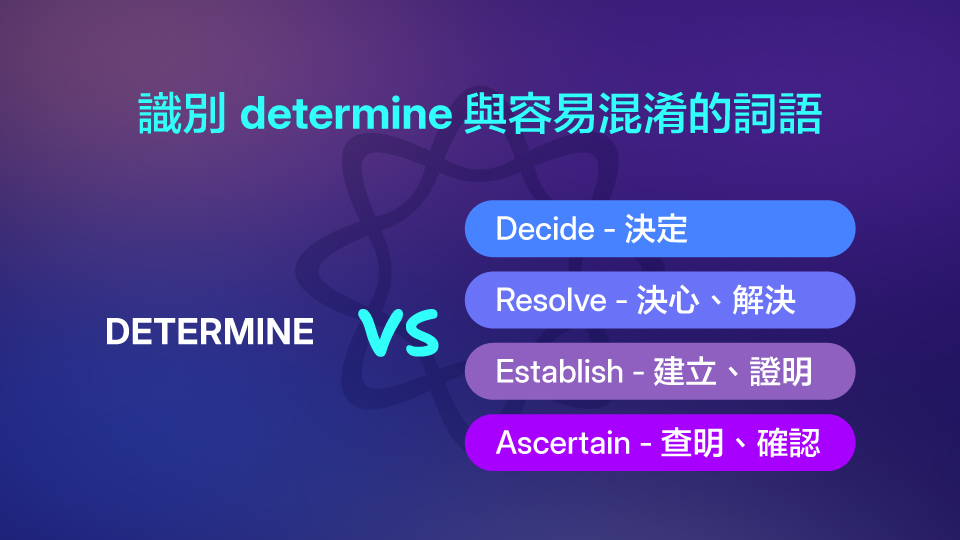 識別 determine 與容易混淆的詞語

DETERMINE

VS

Decide - 決定

Resolve - 決心、解決

Establish - 建立、證明

Ascertain - 查明、確認